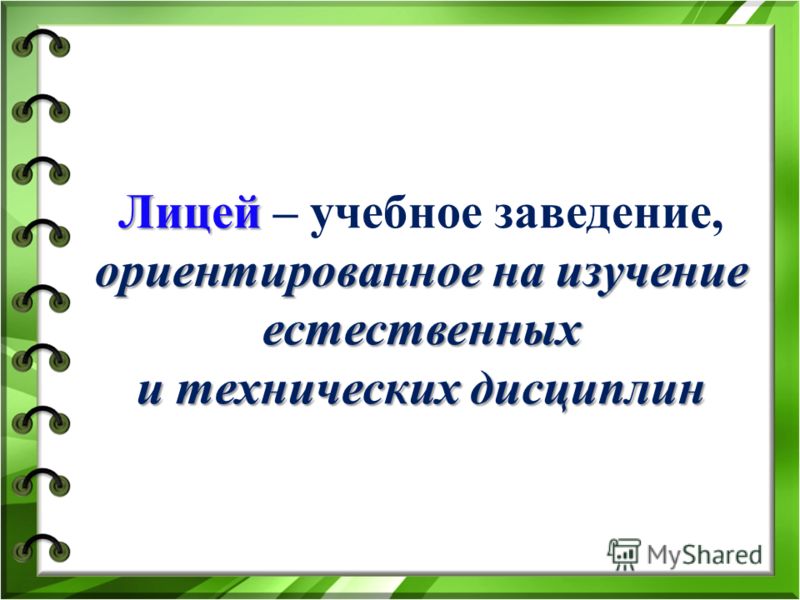 Лицей – учебное заведение, ориентированное на изучение естественных и технических дисциплин

MyShared